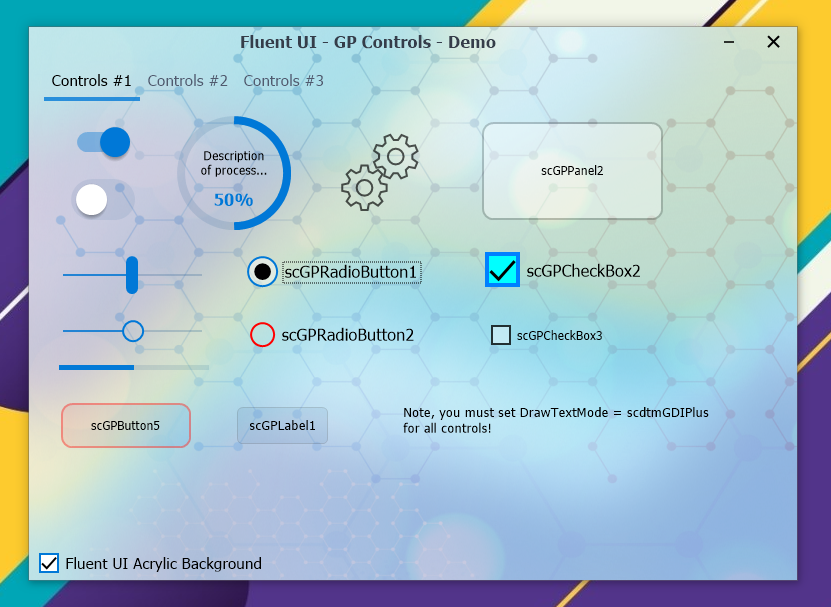 Fluent UI - GP Controls - Demo

Controls #1 Controls #2 Controls #3

Description of process...
50%

scGPPanel2

scGPRadioButton1

scGPCheckBox2

scGPRadioButton2

scGPCheckBox3

scGPButton5

scGPLabel1

Note, you must set DrawTextMode = scdtmGDIPlus for all controls!

Fluent UI Acrylic Background